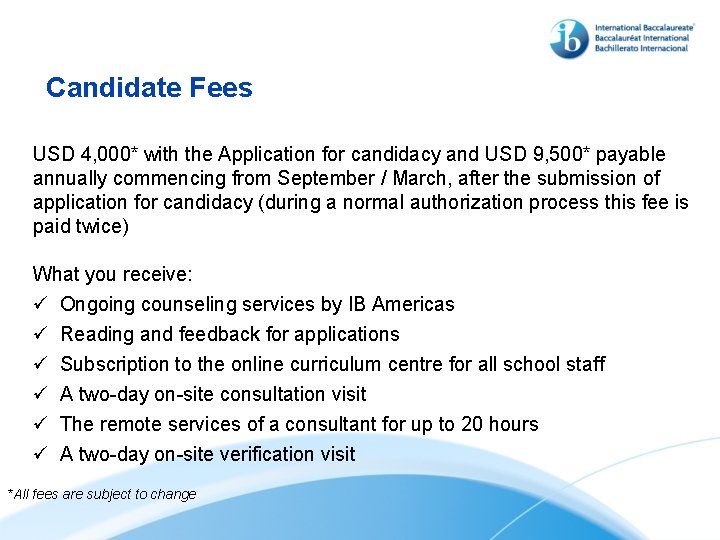 ib International Baccalaureate
Baccalauréat International
Bachillerato Internacional

Candidate Fees

USD 4,000* with the Application for candidacy and USD 9,500* payable annually commencing from September / March, after the submission of application for candidacy (during a normal authorization process this fee is paid twice)

What you receive:
✓ Ongoing counseling services by IB Americas
✓ Reading and feedback for applications
✓ Subscription to the online curriculum centre for all school staff
✓ A two-day on-site consultation visit
✓ The remote services of a consultant for up to 20 hours
✓ A two-day on-site verification visit

*All fees are subject to change